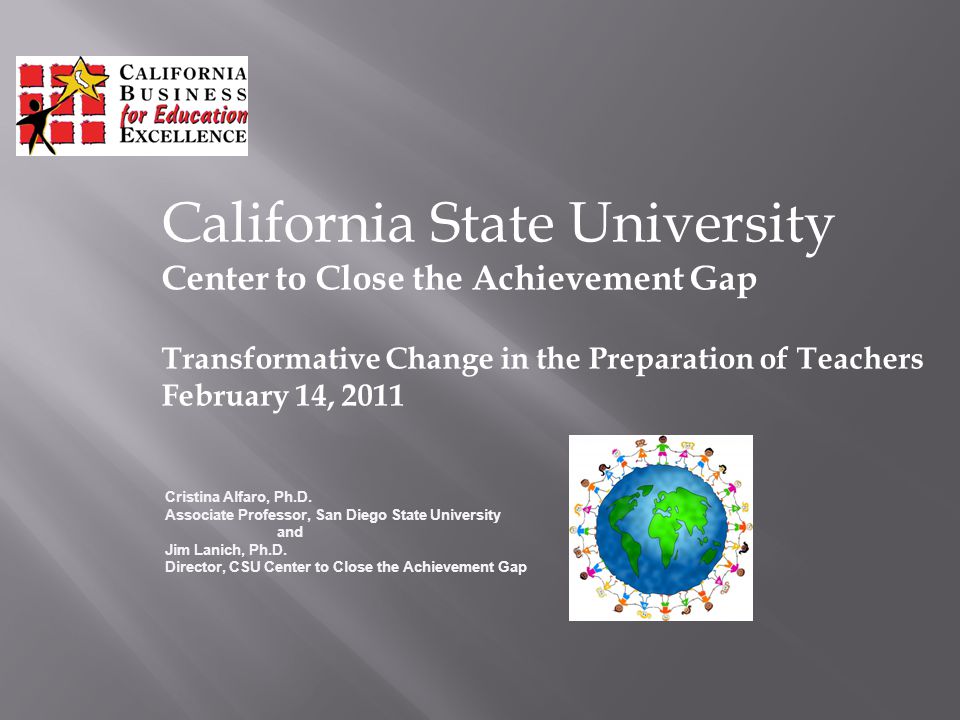 CALIFORNIA BUSINESS for Education EXCELLENCE

California State University
Center to Close the Achievement Gap

Transformative Change in the Preparation of Teachers
February 14, 2011

Cristina Alfaro, Ph.D.
Associate Professor, San Diego State University
and
Jim Lanich, Ph.D.
Director, CSU Center to Close the Achievement Gap